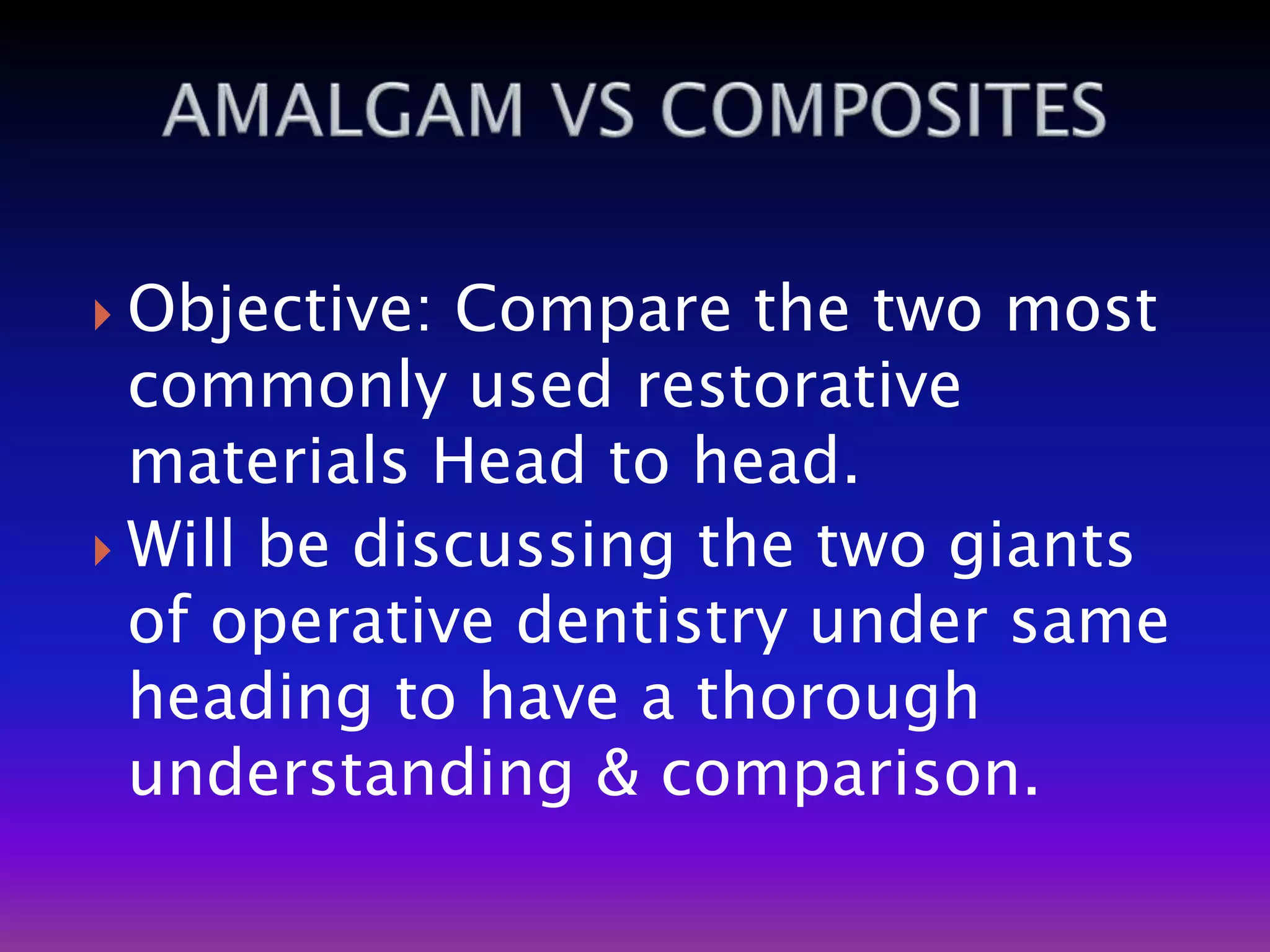 AMALGAM VS COMPOSITES

Objective: Compare the two most commonly used restorative materials Head to head.

Will be discussing the two giants of operative dentistry under same heading to have a thorough understanding & comparison.